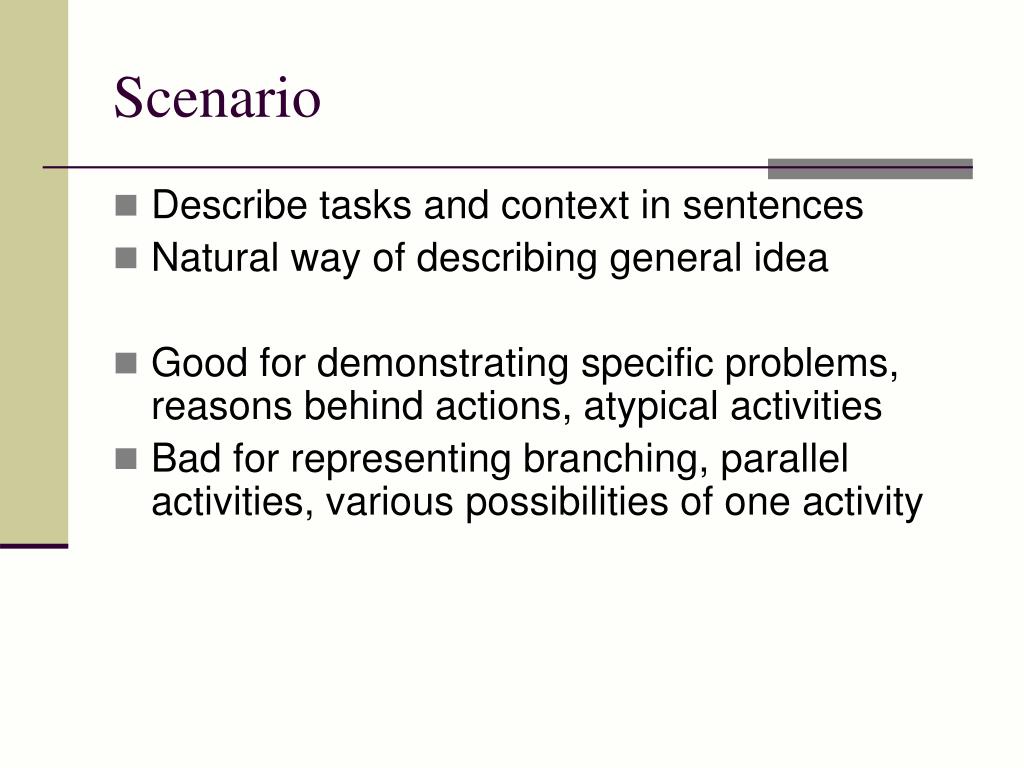 Scenario

- Describe tasks and context in sentences
- Natural way of describing general idea

- Good for demonstrating specific problems, reasons behind actions, atypical activities
- Bad for representing branching, parallel activities, various possibilities of one activity